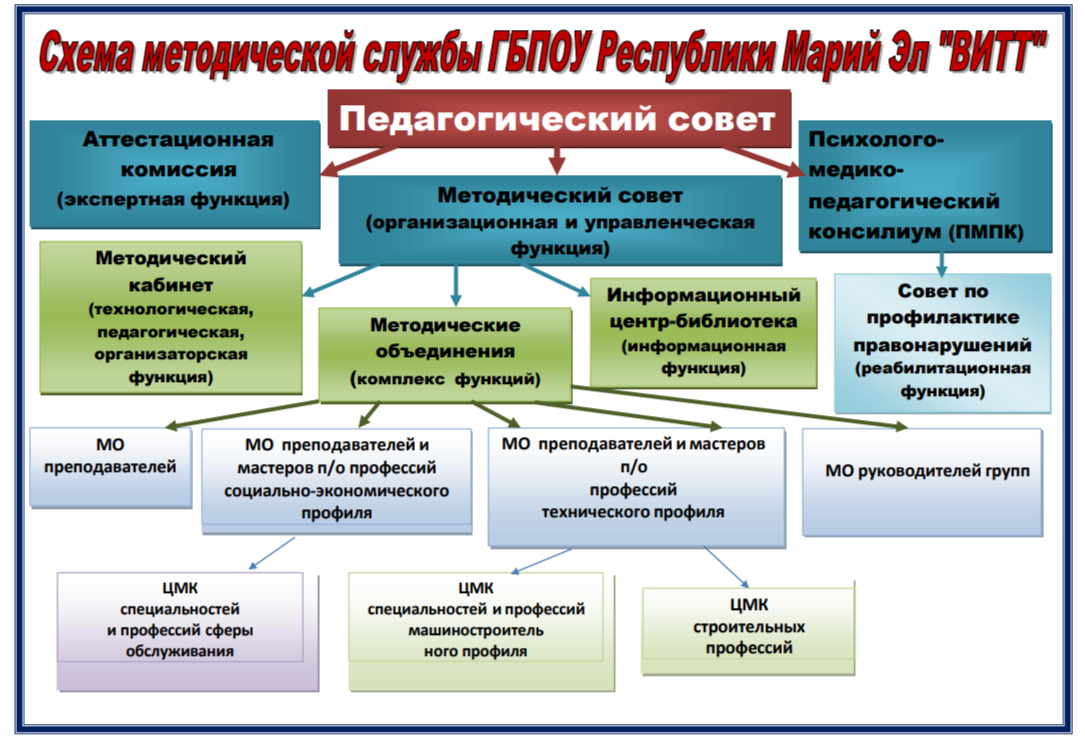 Схема методической службы ГБПОУ Республики Марий Эл "ВИТТ"

Педагогический совет

Аттестационная комиссия (экспертная функция)

Методический совет (организационная и управленческая функция)

Психолого-медико-педагогический консилиум (ПМПК)

Методический кабинет (технологическая, педагогическая, организаторская функция)

Методические объединения (комплекс функций)

Информационный центр-библиотека (информационная функция)

Совет по профилактике правонарушений (реабилитационная функция)

МО преподавателей

МО преподавателей и мастеров п/о профессий социально-экономического профиля

МО преподавателей и мастеров п/о профессий технического профиля

МО руководителей групп

ЦМК специальностей и профессий сферы обслуживания

ЦМК специальностей и профессий машиностроитель ного профиля

ЦМК строительных профессий